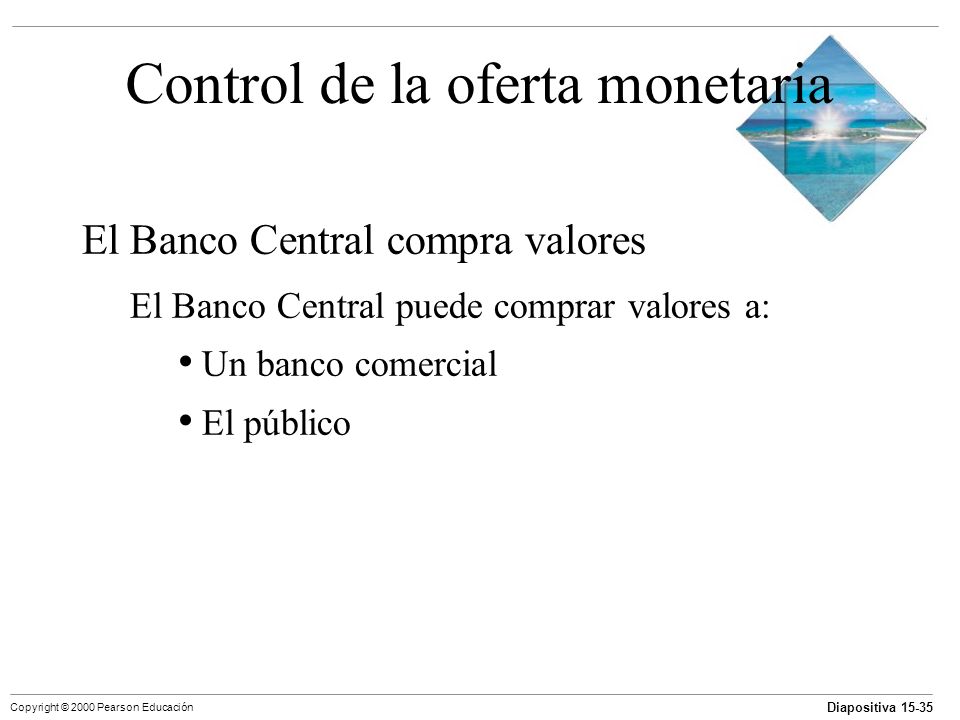 Control de la oferta monetaria

El Banco Central compra valores

El Banco Central puede comprar valores a:

• Un banco comercial

• El público

Copyright © 2000 Pearson Educación

Diapositiva 15-35